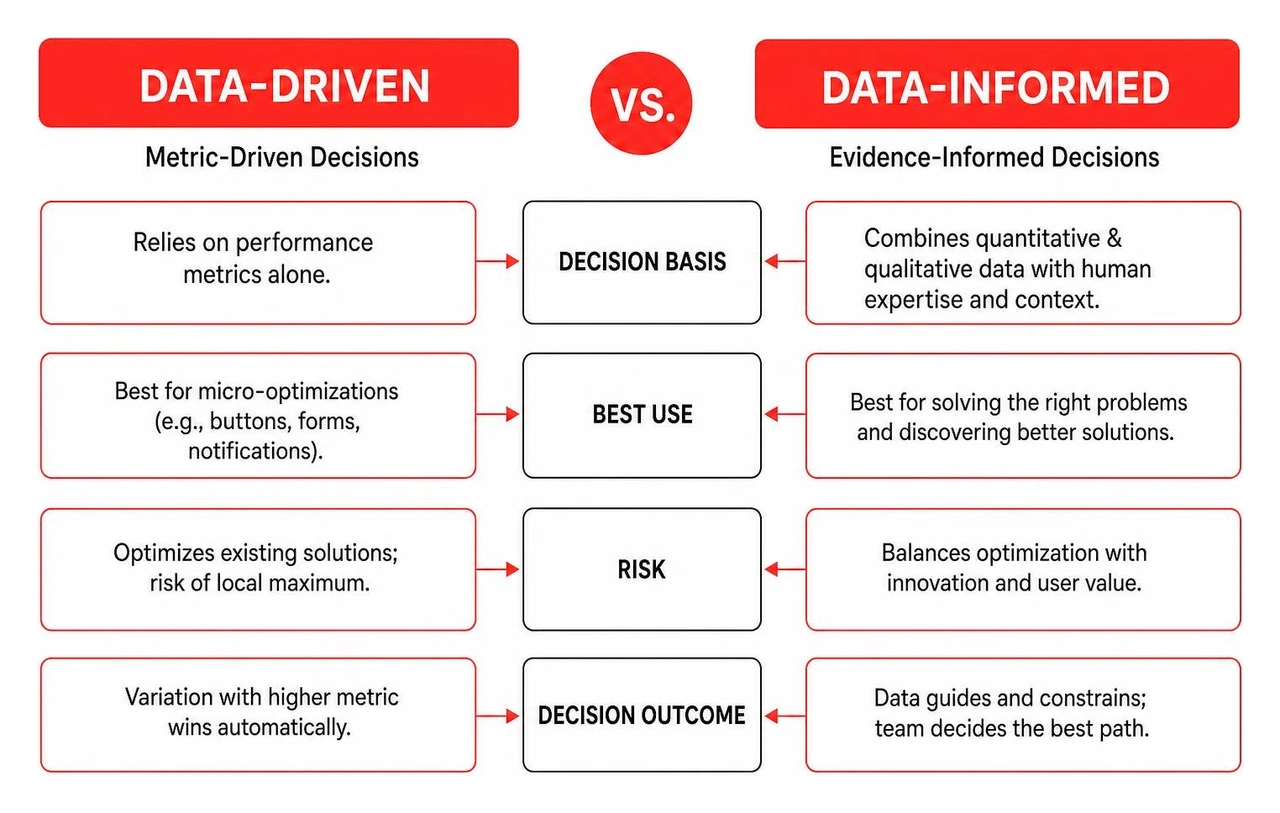 DATA-DRIVEN

VS.

DATA-INFORMED

Metric-Driven Decisions

Evidence-Informed Decisions

Relies on performance metrics alone.

DECISION BASIS

Combines quantitative & qualitative data with human expertise and context.

Best for micro-optimizations (e.g., buttons, forms, notifications).

BEST USE

Best for solving the right problems and discovering better solutions.

Optimizes existing solutions; risk of local maximum.

RISK

Balances optimization with innovation and user value.

Variation with higher metric wins automatically.

DECISION OUTCOME

Data guides and constrains; team decides the best path.